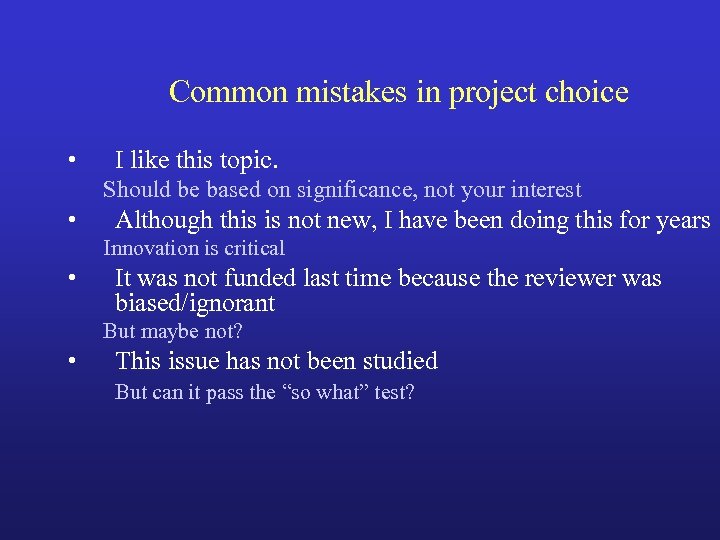 Common mistakes in project choice

• I like this topic.

Should be based on significance, not your interest

• Although this is not new, I have been doing this for years

Innovation is critical

• It was not funded last time because the reviewer was biased/ignorant

But maybe not?

• This issue has not been studied

But can it pass the “so what” test?